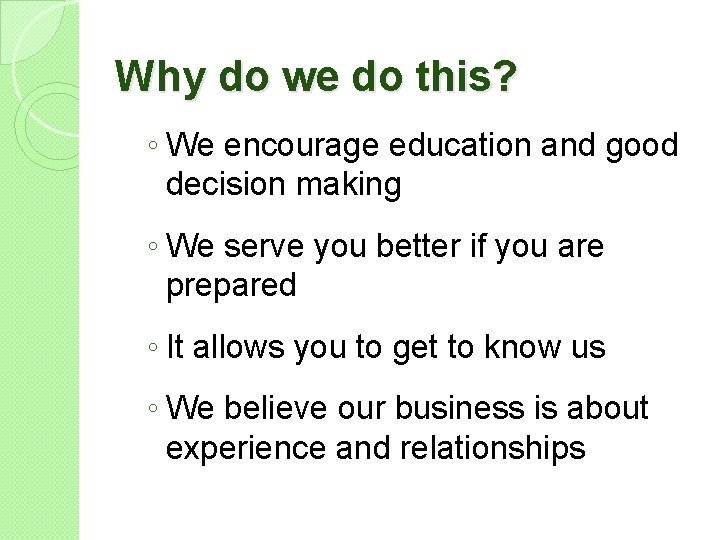 Why do we do this?

◦ We encourage education and good decision making

◦ We serve you better if you are prepared

◦ It allows you to get to know us

◦ We believe our business is about experience and relationships